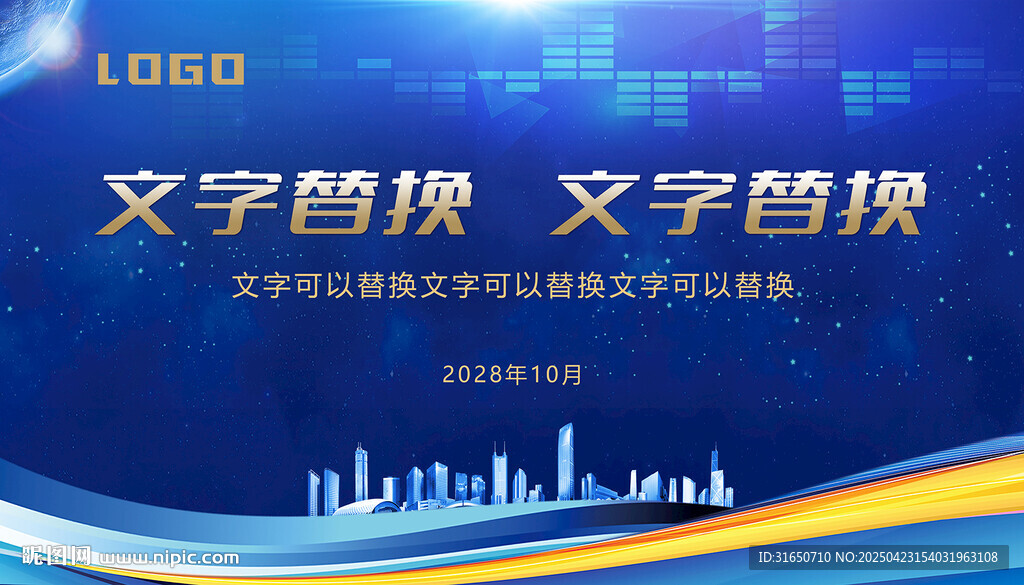 LOGO

文字替换 文字替换

文字可以替换文字可以替换文字可以替换

2028年10月

昵图网 www.nipic.com

ID:31650710 NO:20250423154031963108